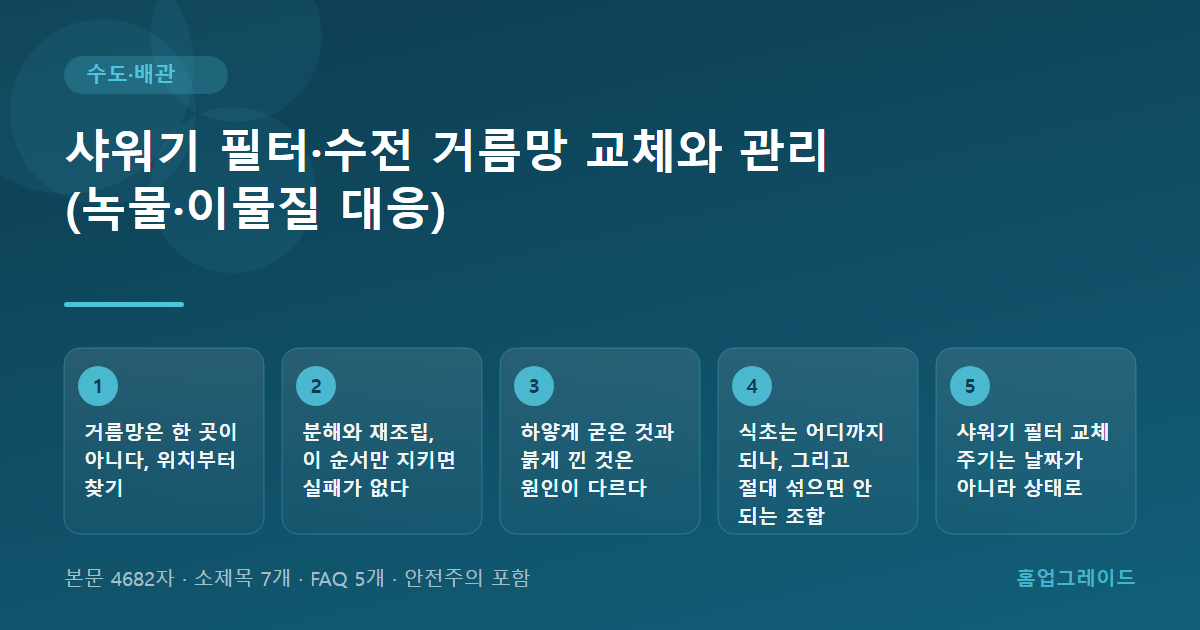 수도·배관

샤워기 필터·수전 거름망 교체와 관리 (녹물·이물질 대응)

1
거름망은 한 곳이 아니다, 위치부터 찾기

2
분해와 재조립, 이 순서만 지키면 실패가 없다

3
하얗게 굳은 것과 붉게 낀 것은 원인이 다르다

4
식초는 어디까지 되나, 그리고 절대 섞으면 안 되는 조합

5
샤워기 필터 교체 주기는 날짜가 아니라 상태로

본문 4682자 · 소제목 7개 · FAQ 5개 · 안전주의 포함

홈업그레이드